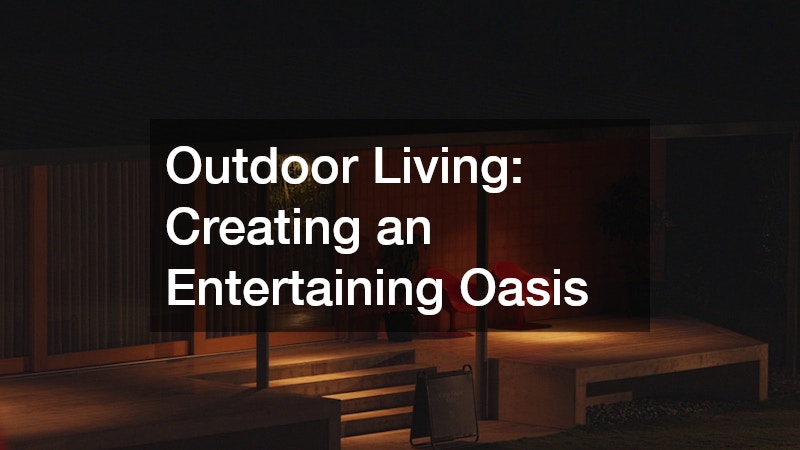 Outdoor Living: Creating an Entertaining Oasis